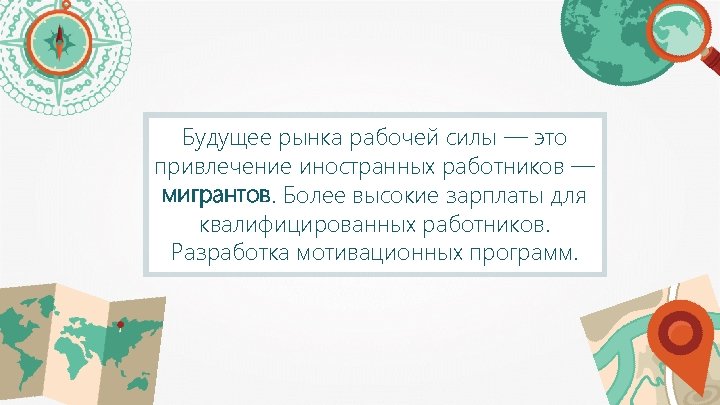 Будущее рынка рабочей силы — это привлечение иностранных работников — мигрантов. Более высокие зарплаты для квалифицированных работников. Разработка мотивационных программ.